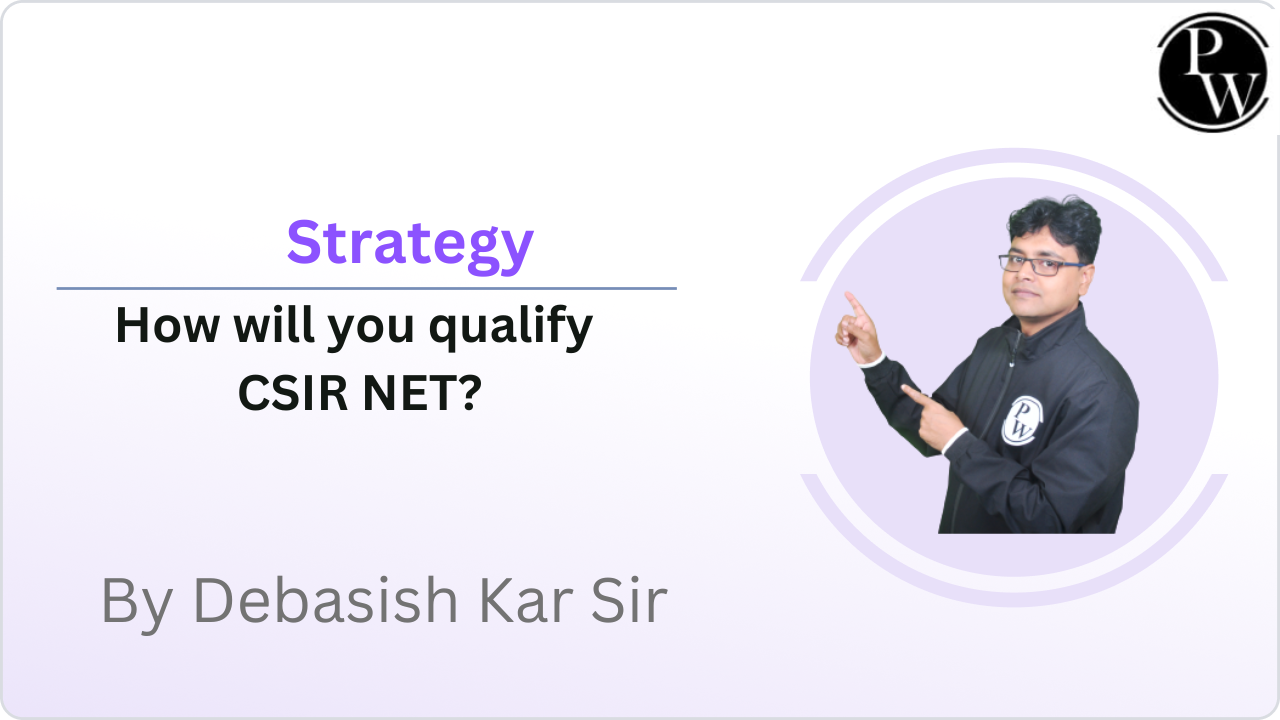 PW

Strategy

How will you qualify CSIR NET?

By Debasish Kar Sir

PW